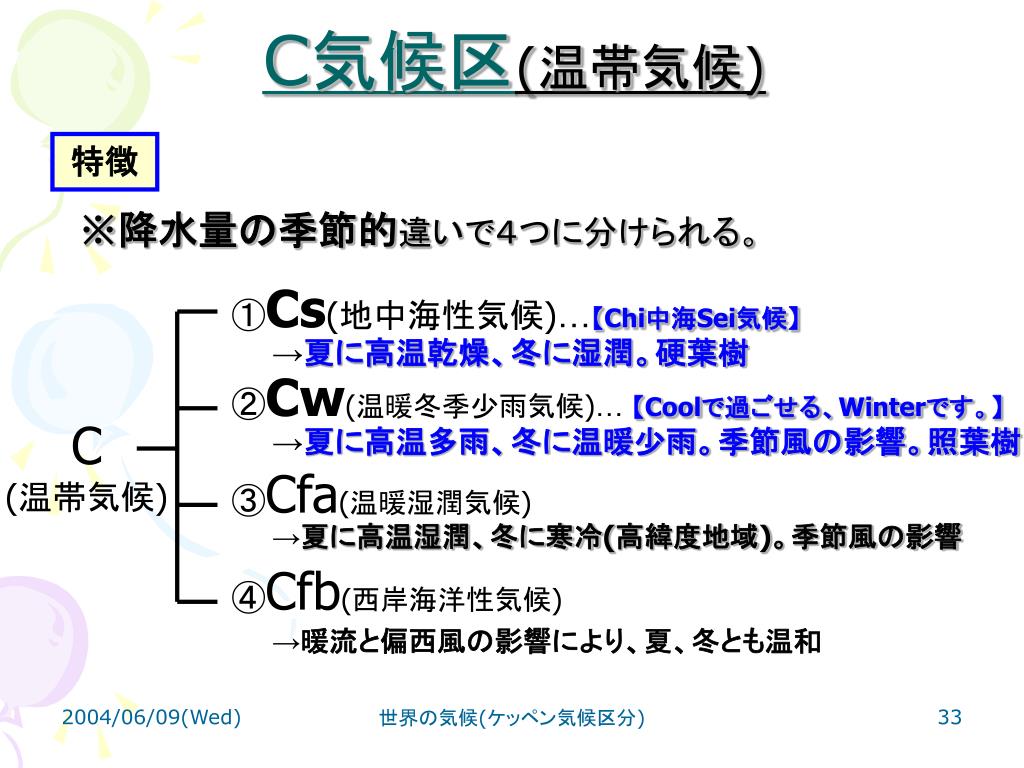 C気候区(温帯気候)

特徴

※降水量の季節的違いで4つに分けられる。

C
(温帯気候)

①Cs(地中海性気候)…【Chi中海Sei気候】
→夏に高温乾燥、冬に湿潤。硬葉樹

②Cw(温暖冬季少雨気候)…【Coolで過ごせる、Winterです。】
→夏に高温多雨、冬に温暖少雨。季節風の影響。照葉樹

③Cfa(温暖湿潤気候)
→夏に高温湿潤、冬に寒冷(高緯度地域)。季節風の影響

④Cfb(西岸海洋性気候)
→暖流と偏西風の影響により、夏、冬とも温和

2004/06/09(Wed)　世界の気候(ケッペン気候区分)　33